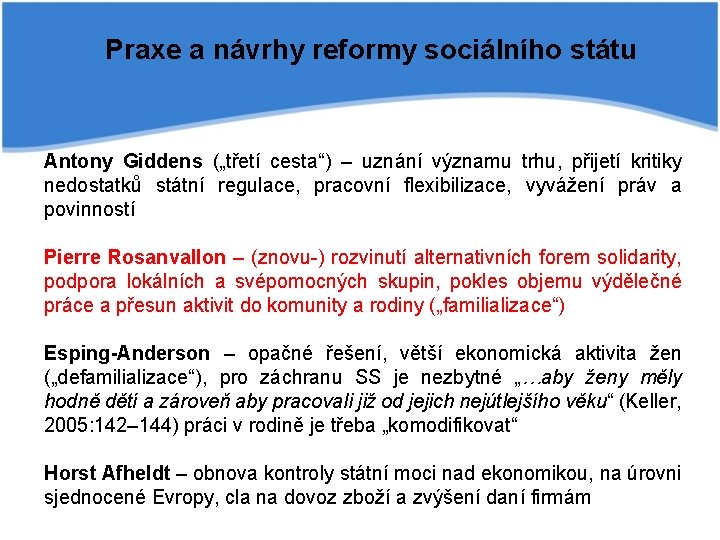 Praxe a návrhy reformy sociálního státu

Antony Giddens („třetí cesta“) – uznání významu trhu, přijetí kritiky nedostatků státní regulace, pracovní flexibilizace, vyvážení práv a povinností

Pierre Rosanvallon – (znovu-) rozvinutí alternativních forem solidarity, podpora lokálních a svépomocných skupin, pokles objemu výdělečné práce a přesun aktivit do komunity a rodiny („familializace“)

Esping-Anderson – opačné řešení, větší ekonomická aktivita žen („defamilializace“), pro záchranu SS je nezbytné „…aby ženy měly hodně dětí a zároveň aby pracovali již od jejich nejútlejšího věku“ (Keller, 2005:142–144) práci v rodině je třeba „komodifikovat“

Horst Afheldt – obnova kontroly státní moci nad ekonomikou, na úrovni sjednocené Evropy, cla na dovoz zboží a zvýšení daní firmám